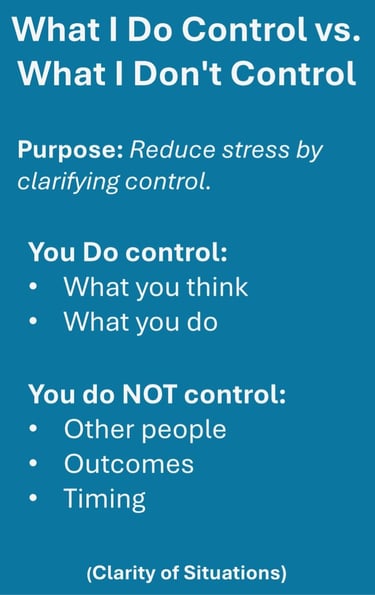 What I Do Control vs. What I Don't Control

Purpose: Reduce stress by clarifying control.

You Do control:
• What you think
• What you do

You do NOT control:
• Other people
• Outcomes
• Timing

(Clarity of Situations)